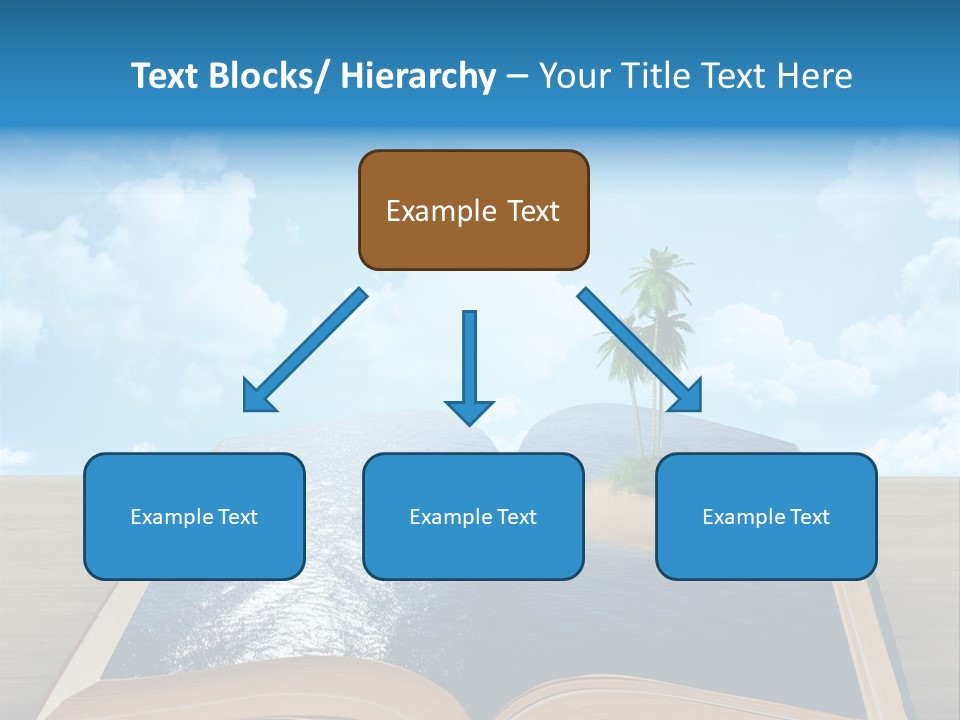 Text Blocks/ Hierarchy – Your Title Text Here

Example Text

Example Text

Example Text

Example Text